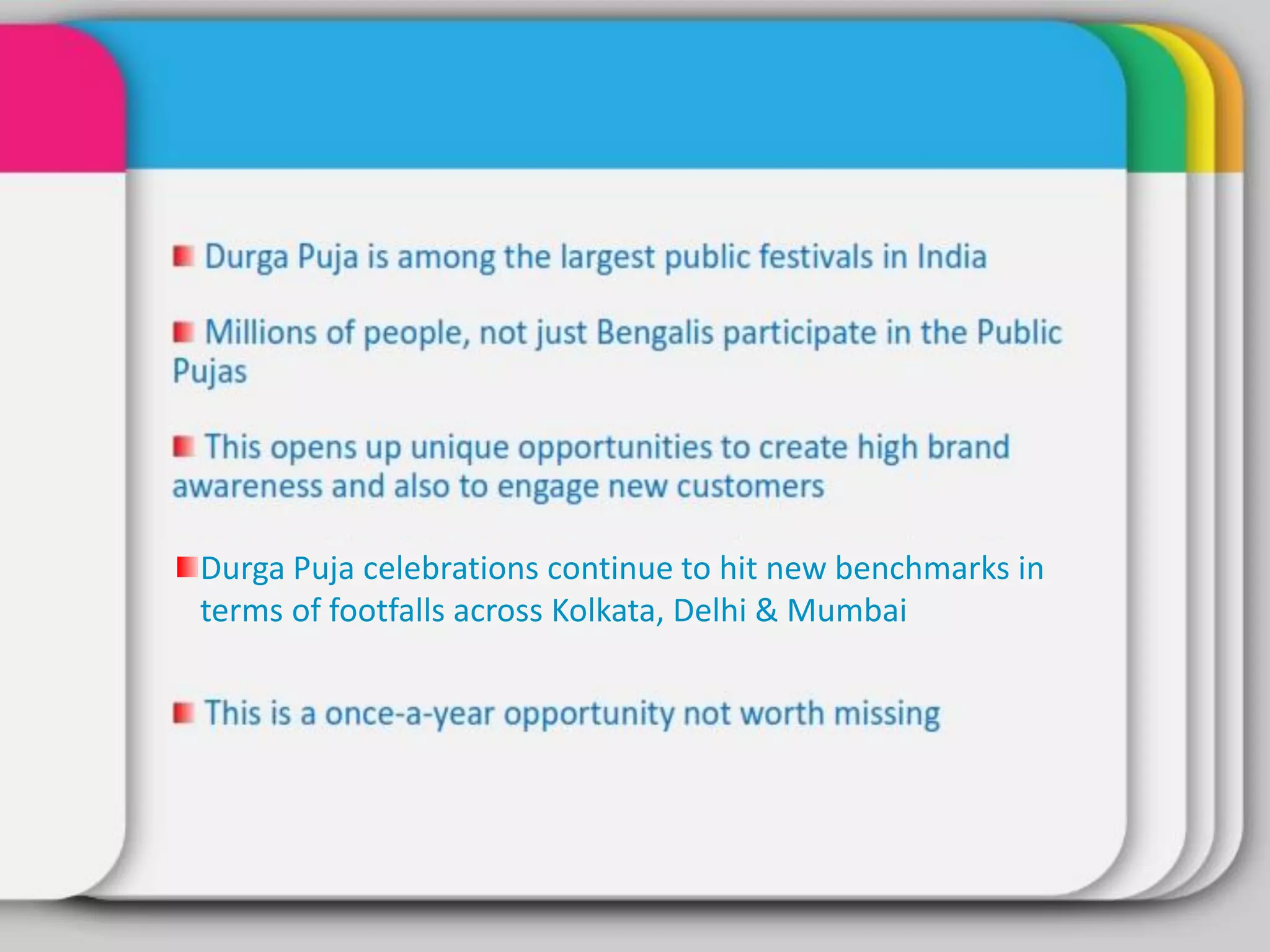 Durga Puja is among the largest public festivals in India

Millions of people, not just Bengalis participate in the Public Pujas

This opens up unique opportunities to create high brand awareness and also to engage new customers

Durga Puja celebrations continue to hit new benchmarks in terms of footfalls across Kolkata, Delhi & Mumbai

This is a once-a-year opportunity not worth missing